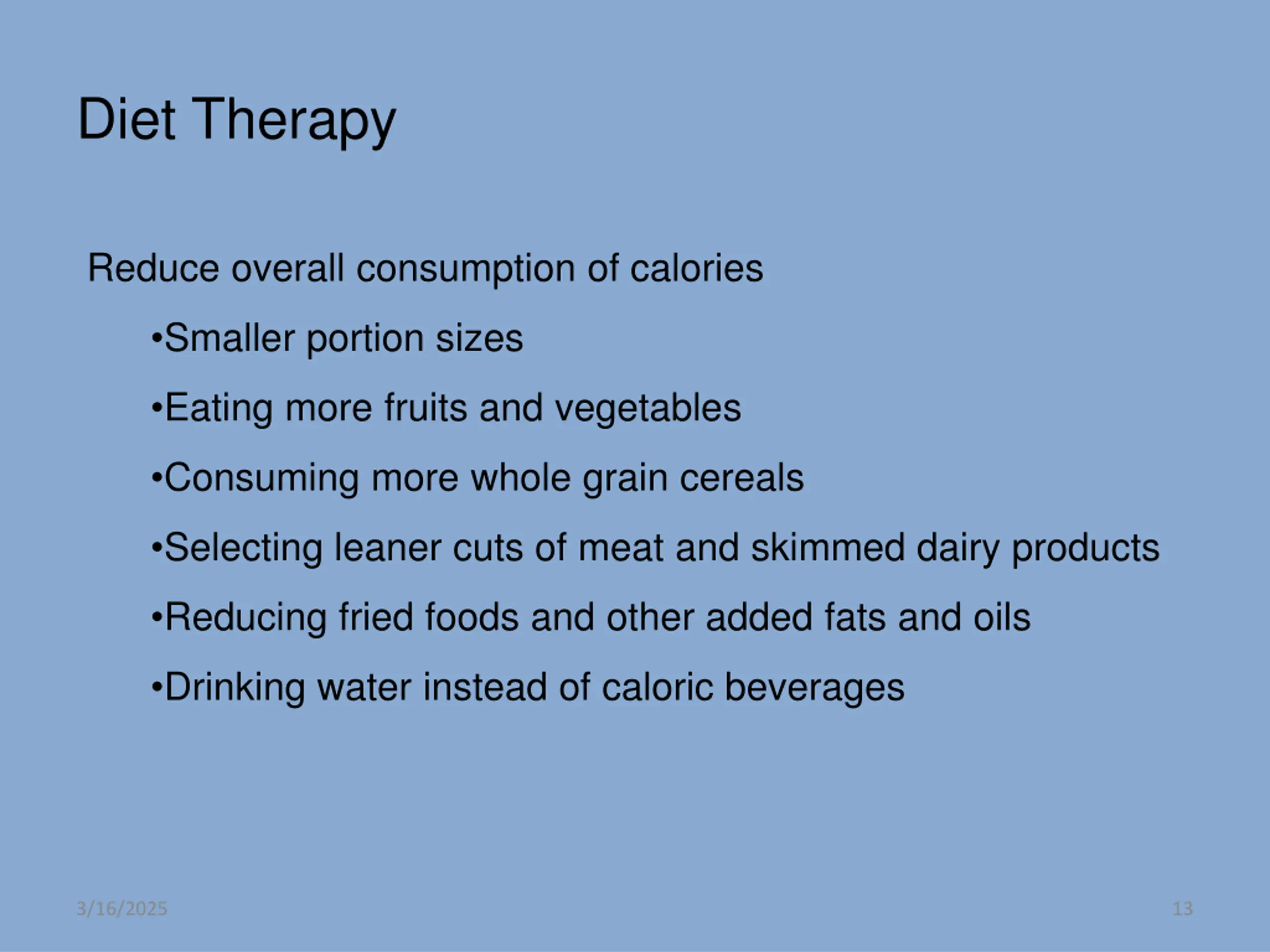 Diet Therapy

Reduce overall consumption of calories

•Smaller portion sizes

•Eating more fruits and vegetables

•Consuming more whole grain cereals

•Selecting leaner cuts of meat and skimmed dairy products

•Reducing fried foods and other added fats and oils

•Drinking water instead of caloric beverages

3/16/2025

13